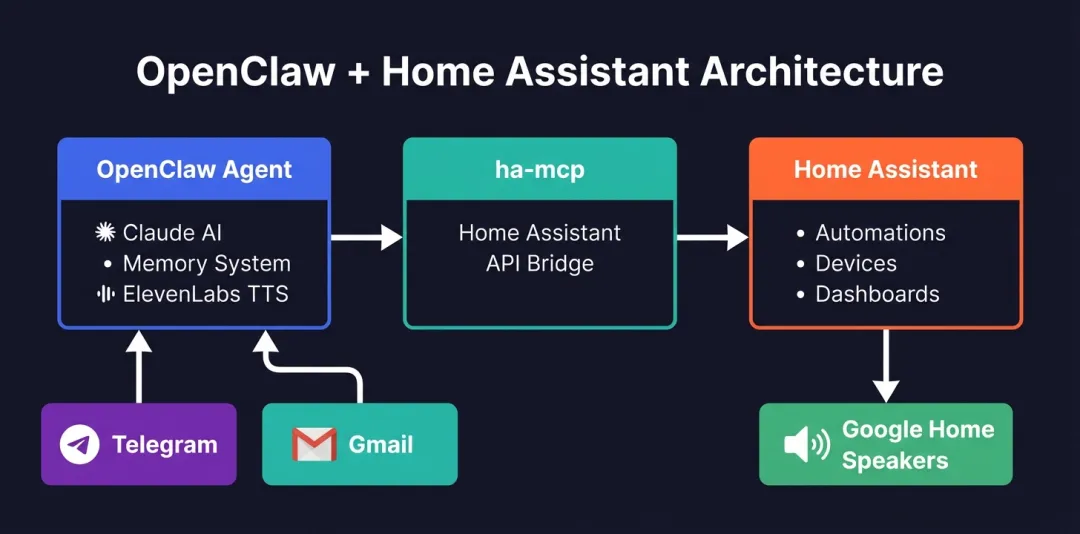 OpenClaw + Home Assistant Architecture

OpenClaw Agent
Claude AI
• Memory System
ElevenLabs TTS

ha-mcp
Home Assistant API Bridge

Home Assistant
• Automations
• Devices
• Dashboards

Telegram

Gmail

Google Home Speakers